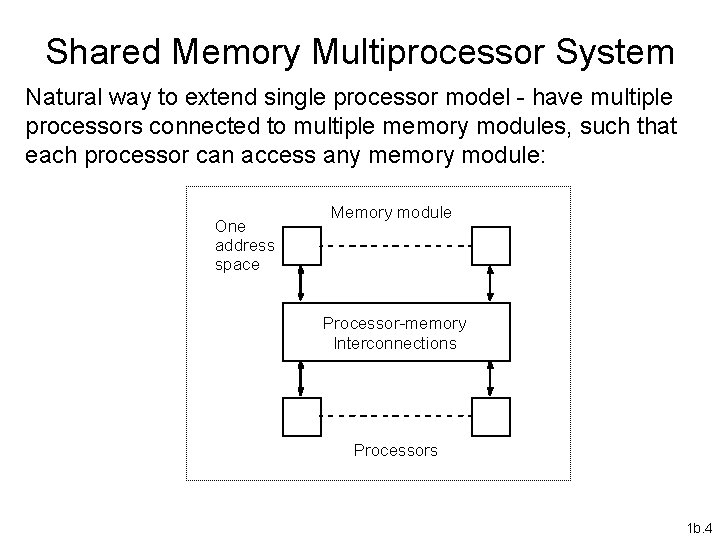 Shared Memory Multiprocessor System

Natural way to extend single processor model - have multiple processors connected to multiple memory modules, such that each processor can access any memory module:

Memory module

One address space

Processor-memory Interconnections

Processors

1b.4